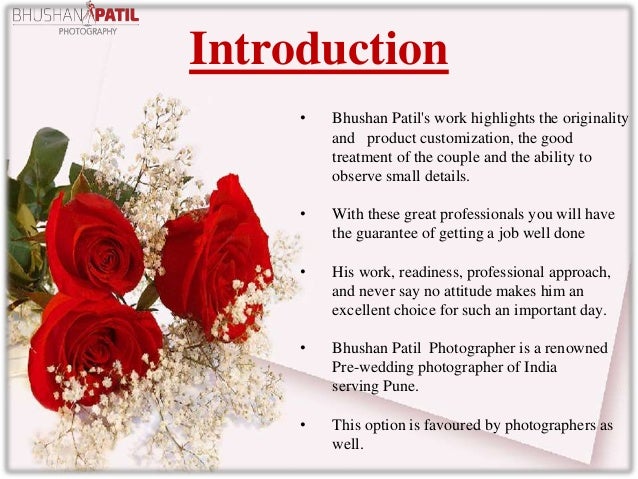 BHUSHAN PATIL
PHOTOGRAPHY

Introduction

• Bhushan Patil's work highlights the originality and product customization, the good treatment of the couple and the ability to observe small details.

• With these great professionals you will have the guarantee of getting a job well done

• His work, readiness, professional approach, and never say no attitude makes him an excellent choice for such an important day.

• Bhushan Patil Photographer is a renowned Pre-wedding photographer of India serving Pune.

• This option is favoured by photographers as well.